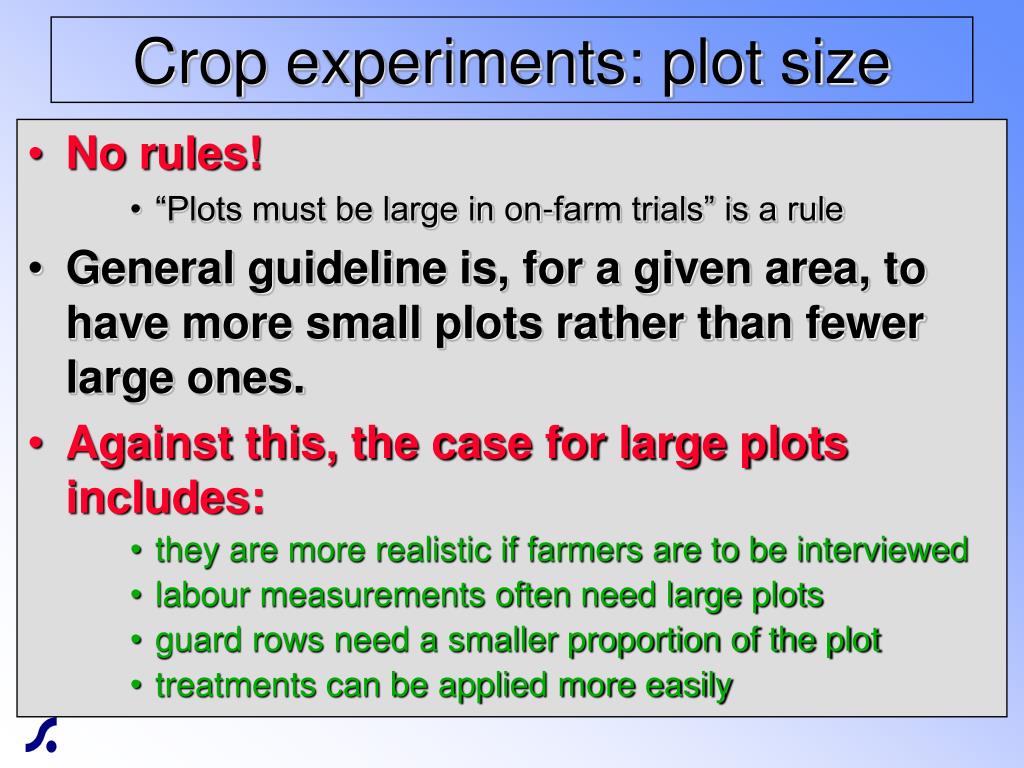 Crop experiments: plot size

• No rules!
  • “Plots must be large in on-farm trials” is a rule
• General guideline is, for a given area, to have more small plots rather than fewer large ones.
• Against this, the case for large plots includes:
  • they are more realistic if farmers are to be interviewed
  • labour measurements often need large plots
  • guard rows need a smaller proportion of the plot
  • treatments can be applied more easily